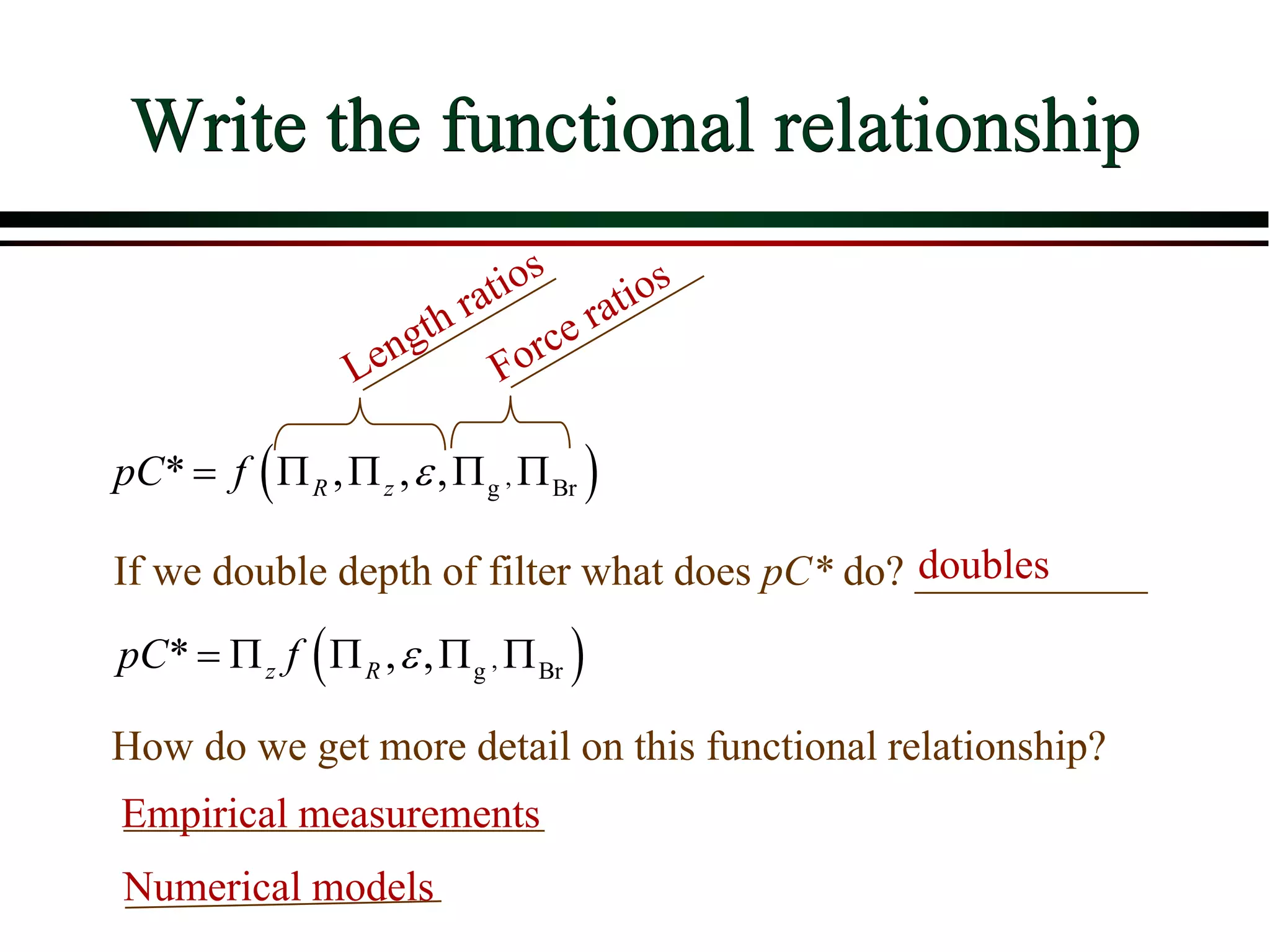 Write the functional relationship

Length ratios

Force ratios

$pC^* = f\left(\Pi_R, \Pi_z, \varepsilon, \Pi_g, \Pi_{Br}\right)$

If we double depth of filter what does $pC^*$ do? doubles

$pC^* = \Pi_z f\left(\Pi_R, \varepsilon, \Pi_g, \Pi_{Br}\right)$

How do we get more detail on this functional relationship?

Empirical measurements

Numerical models